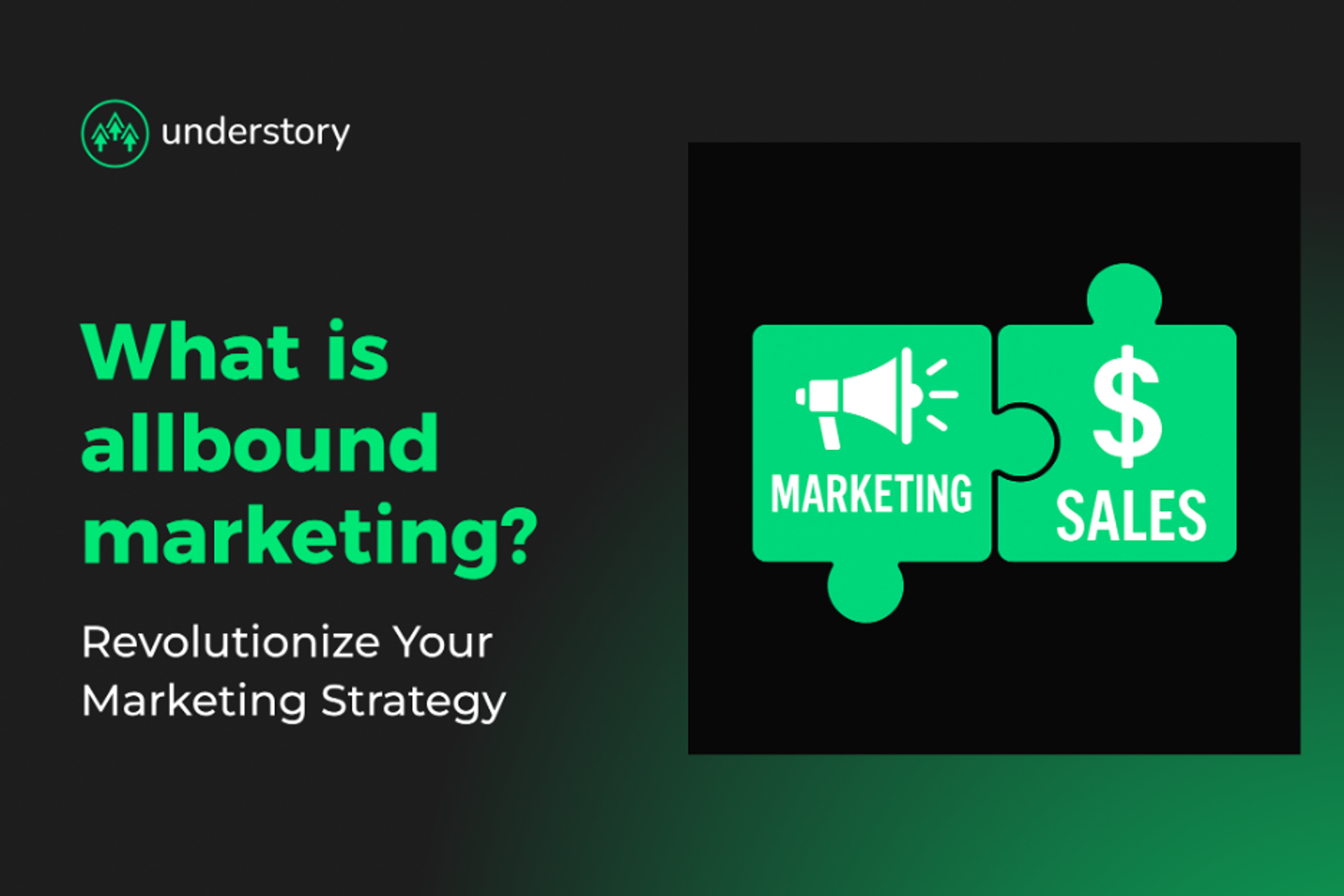 understory

What is allbound marketing?

Revolutionize Your Marketing Strategy

MARKETING

$

SALES